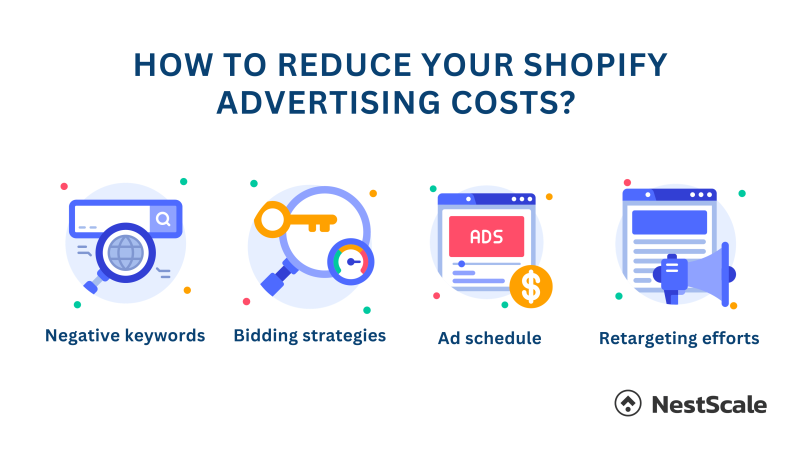 HOW TO REDUCE YOUR SHOPIFY ADVERTISING COSTS?

ADS

$

Negative keywords

Bidding strategies

Ad schedule

Retargeting efforts

NestScale